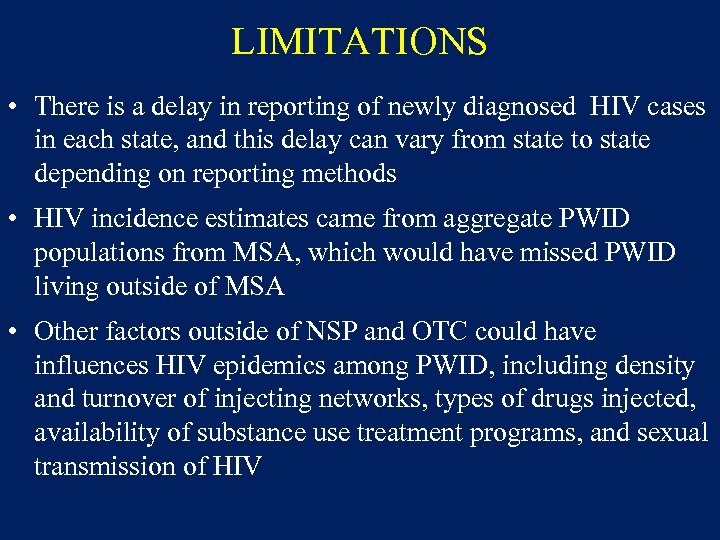 LIMITATIONS

• There is a delay in reporting of newly diagnosed HIV cases in each state, and this delay can vary from state to state depending on reporting methods

• HIV incidence estimates came from aggregate PWID populations from MSA, which would have missed PWID living outside of MSA

• Other factors outside of NSP and OTC could have influences HIV epidemics among PWID, including density and turnover of injecting networks, types of drugs injected, availability of substance use treatment programs, and sexual transmission of HIV